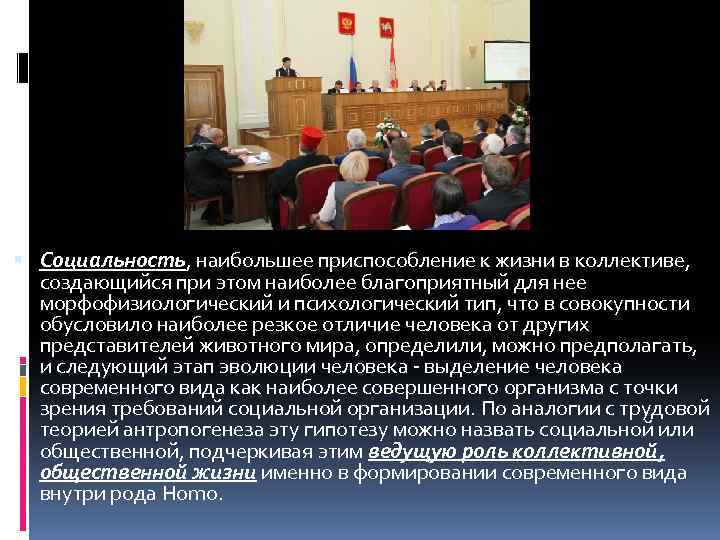 Социальность, наибольшее приспособление к жизни в коллективе, создающийся при этом наиболее благоприятный для нее морфофизиологический и психологический тип, что в совокупности обусловило наиболее резкое отличие человека от других представителей животного мира, определили, можно предполагать, и следующий этап эволюции человека - выделение человека современного вида как наиболее совершенного организма с точки зрения требований социальной организации. По аналогии с трудовой теорией антропогенеза эту гипотезу можно назвать социальной или общественной, подчеркивая этим ведущую роль коллективной, общественной жизни именно в формировании современного вида внутри рода Homo.